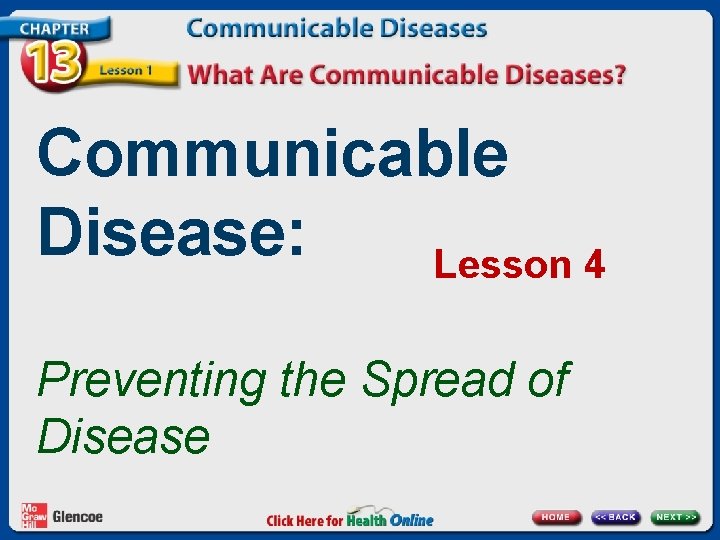 CHAPTER 13 Lesson 1

Communicable Diseases

What Are Communicable Diseases?

Communicable Disease:

Lesson 4

Preventing the Spread of Disease

Mc Graw Hill Glencoe

Click Here for Health Online

HOME << BACK NEXT >>